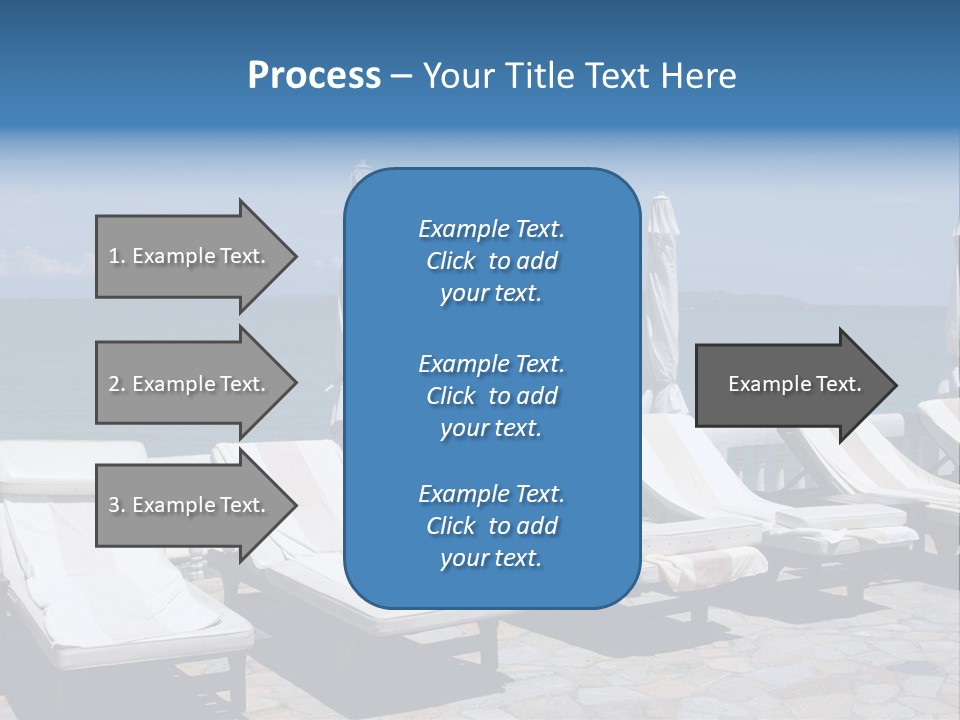 Process – Your Title Text Here

1. Example Text.

2. Example Text.

3. Example Text.

Example Text. Click to add your text.

Example Text. Click to add your text.

Example Text. Click to add your text.

Example Text.